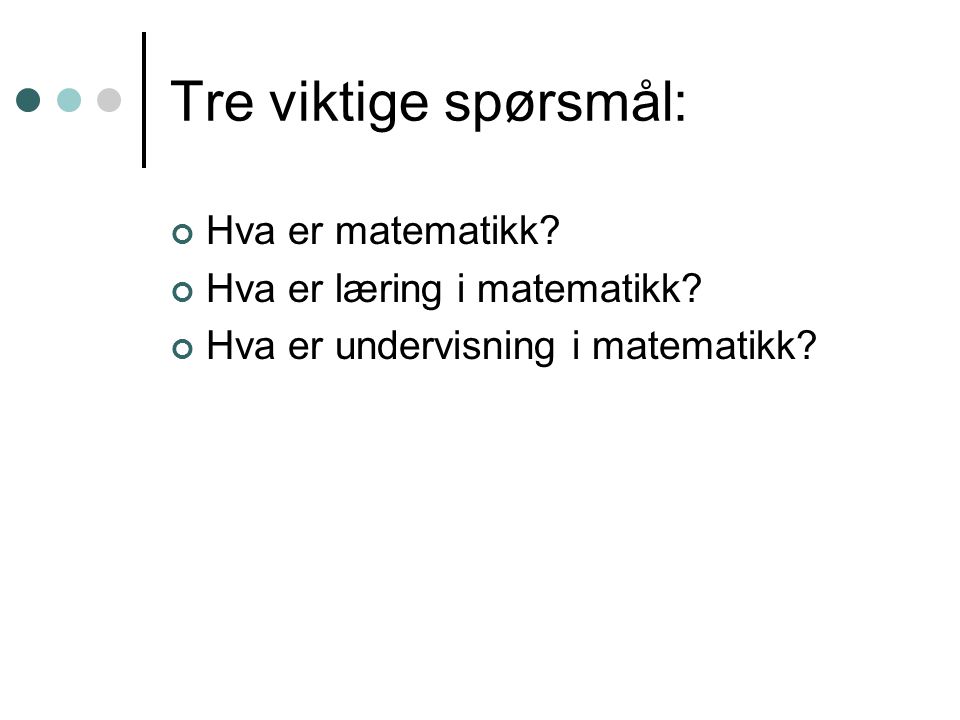 Tre viktige spørsmål:

Hva er matematikk?
Hva er læring i matematikk?
Hva er undervisning i matematikk?